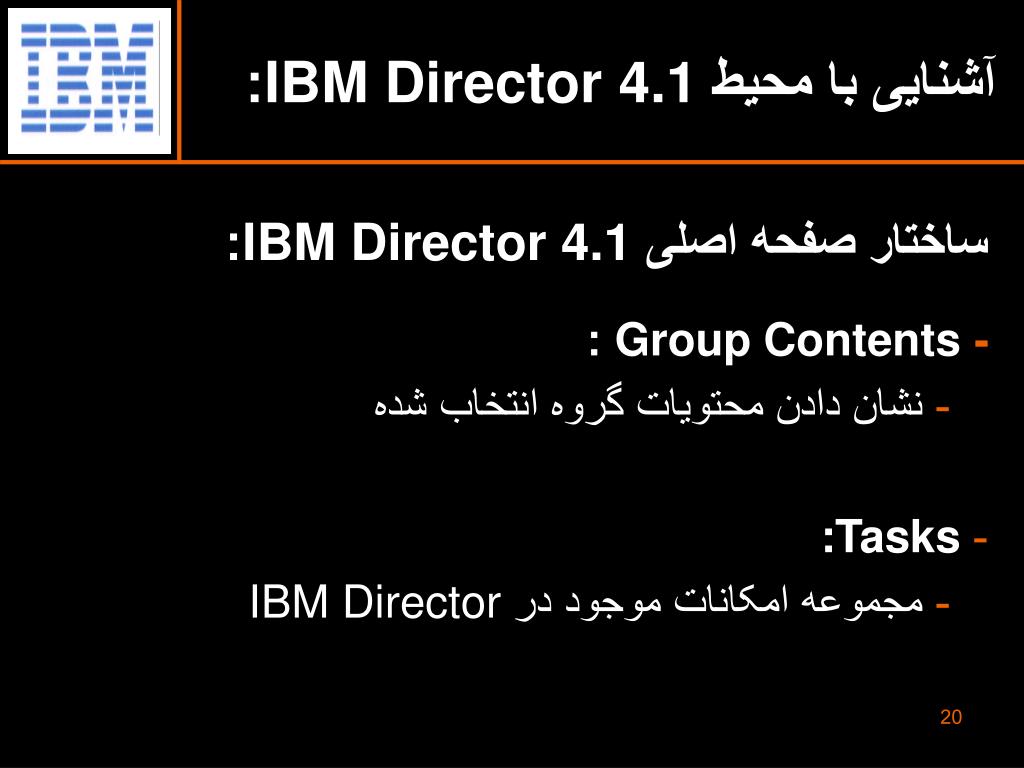 IBM

آشنایی با محیط IBM Director 4.1:

ساختار صفحه اصلی IBM Director 4.1:

- Group Contents :

- نشان دادن محتویات گروه انتخاب شده

- Tasks:

- مجموعه امکانات موجود در IBM Director

20